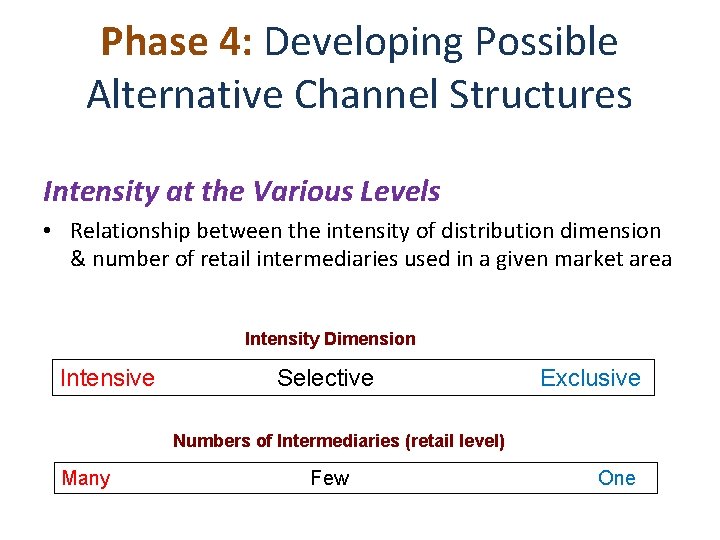 Phase 4: Developing Possible Alternative Channel Structures

Intensity at the Various Levels

• Relationship between the intensity of distribution dimension & number of retail intermediaries used in a given market area

Intensity Dimension

Intensive Selective Exclusive

Numbers of Intermediaries (retail level)

Many Few One